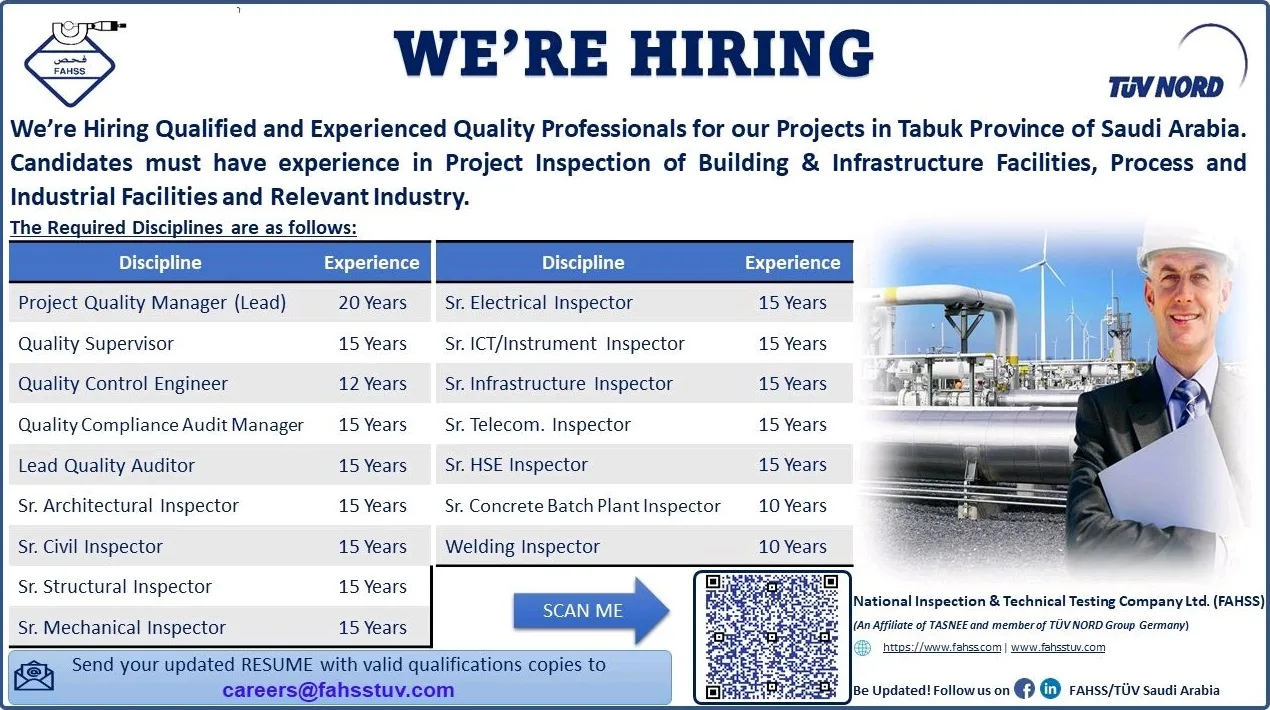 فحص
FAHSS

WE'RE HIRING

TÜV NORD

We're Hiring Qualified and Experienced Quality Professionals for our Projects in Tabuk Province of Saudi Arabia. Candidates must have experience in Project Inspection of Building & Infrastructure Facilities, Process and Industrial Facilities and Relevant Industry.

The Required Disciplines are as follows:

| Discipline | Experience |
|---|---|
| Project Quality Manager (Lead) | 20 Years |
| Quality Supervisor | 15 Years |
| Quality Control Engineer | 12 Years |
| Quality Compliance Audit Manager | 15 Years |
| Lead Quality Auditor | 15 Years |
| Sr. Architectural Inspector | 15 Years |
| Sr. Civil Inspector | 15 Years |
| Sr. Structural Inspector | 15 Years |
| Sr. Mechanical Inspector | 15 Years |

| Discipline | Experience |
|---|---|
| Sr. Electrical Inspector | 15 Years |
| Sr. ICT/Instrument Inspector | 15 Years |
| Sr. Infrastructure Inspector | 15 Years |
| Sr. Telecom. Inspector | 15 Years |
| Sr. HSE Inspector | 15 Years |
| Sr. Concrete Batch Plant Inspector | 10 Years |
| Welding Inspector | 10 Years |

SCAN ME

Send your updated RESUME with valid qualifications copies to
careers@fahsstuv.com

National Inspection & Technical Testing Company Ltd. (FAHSS)
(An Affiliate of TASNEE and member of TÜV NORD Group Germany)
https://www.fahss.com | www.fahsstuv.com
Be Updated! Follow us on FAHSS/TÜV Saudi Arabia